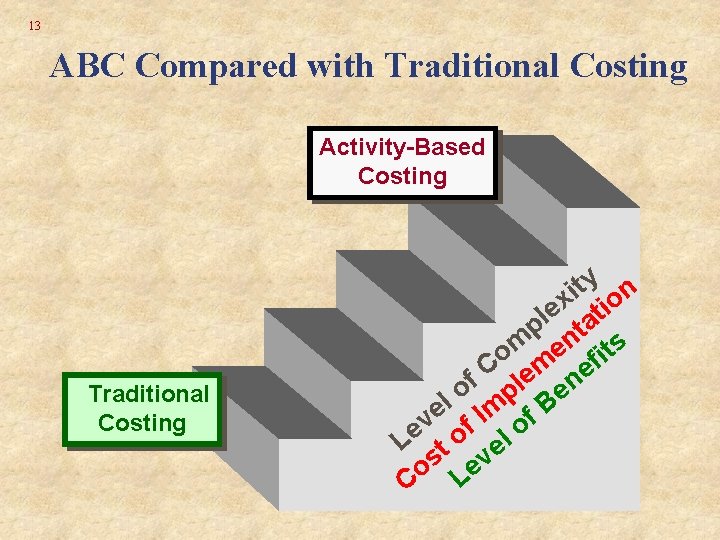 13

ABC Compared with Traditional Costing

Activity-Based Costing

Traditional Costing

Level of Complexity

Cost of Implementation

Level of Benefits